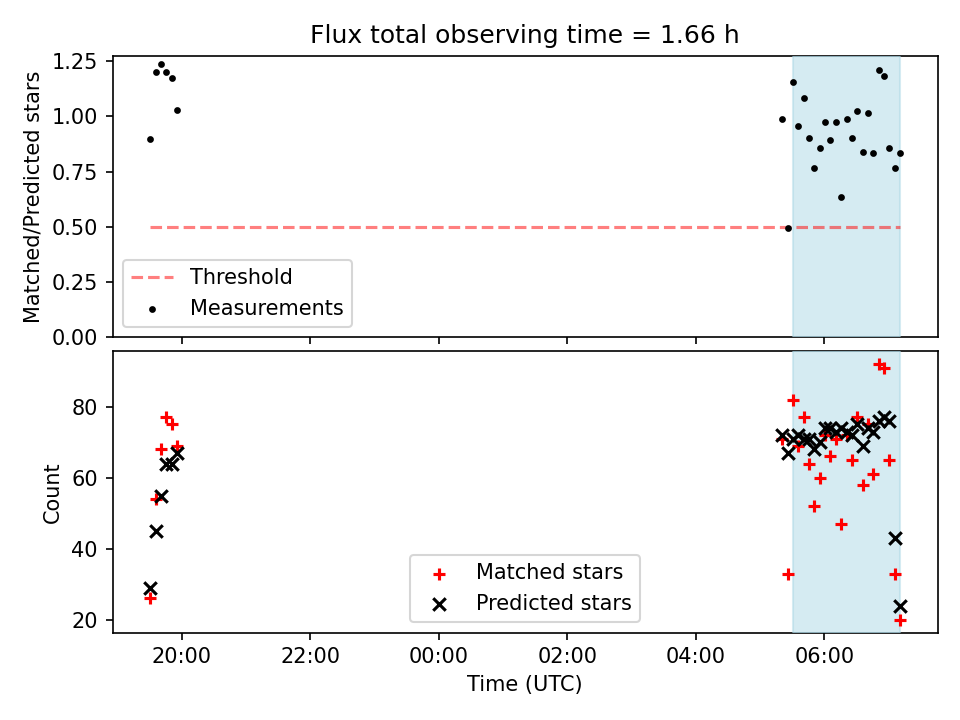 Flux total observing time = 1.66 h

Matched/Predicted stars

1.25
1.00
0.75
0.50
0.25
0.00

Threshold
Measurements

Count

80
60
40
20

Matched stars
Predicted stars

20:00
22:00
00:00
02:00
04:00
06:00

Time (UTC)